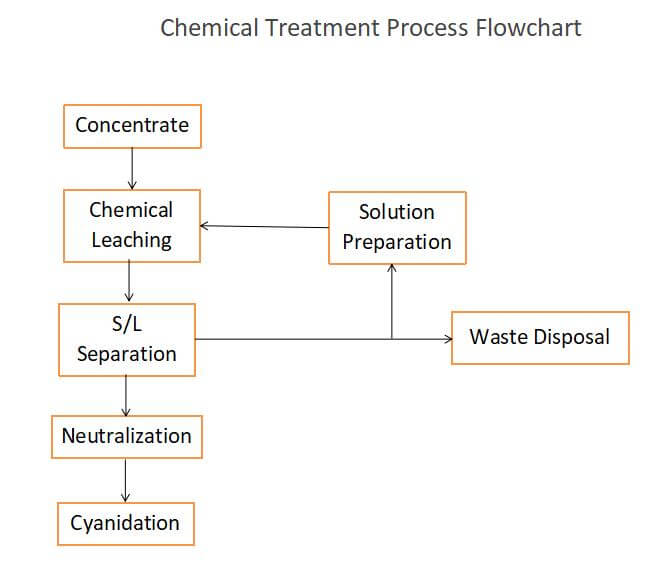 Chemical Treatment Process Flowchart

Concentrate

Chemical Leaching

Solution Preparation

S/L Separation

Waste Disposal

Neutralization

Cyanidation